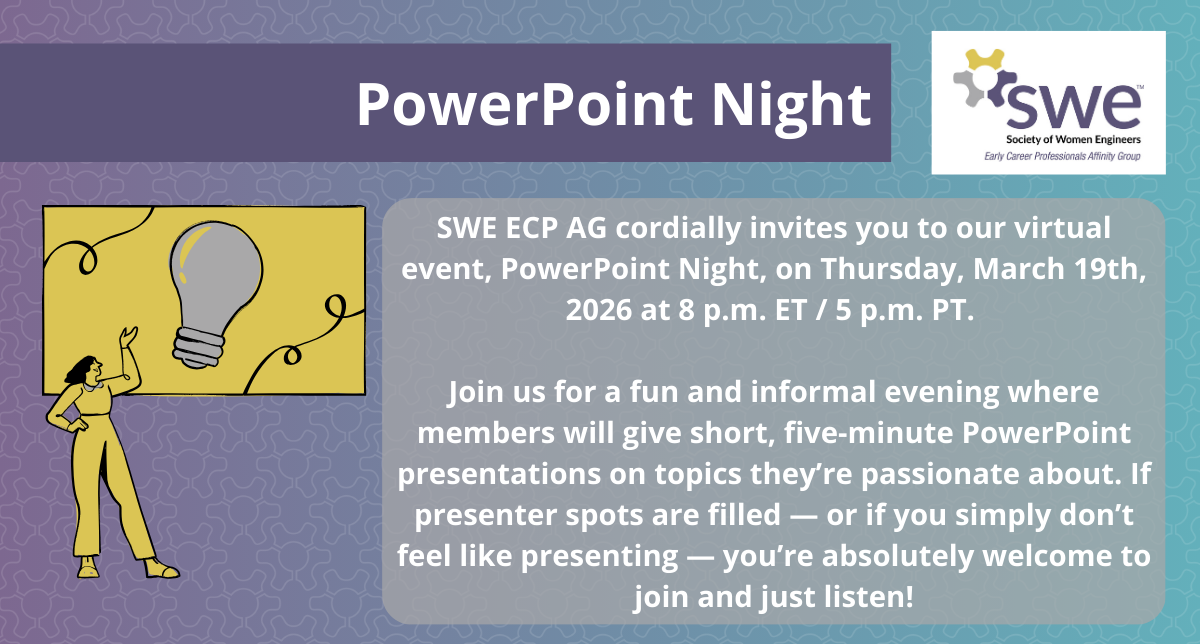 PowerPoint Night

swe™
Society of Women Engineers
Early Career Professionals Affinity Group

SWE ECP AG cordially invites you to our virtual event, PowerPoint Night, on Thursday, March 19th, 2026 at 8 p.m. ET / 5 p.m. PT.

Join us for a fun and informal evening where members will give short, five-minute PowerPoint presentations on topics they're passionate about. If presenter spots are filled — or if you simply don't feel like presenting — you're absolutely welcome to join and just listen!